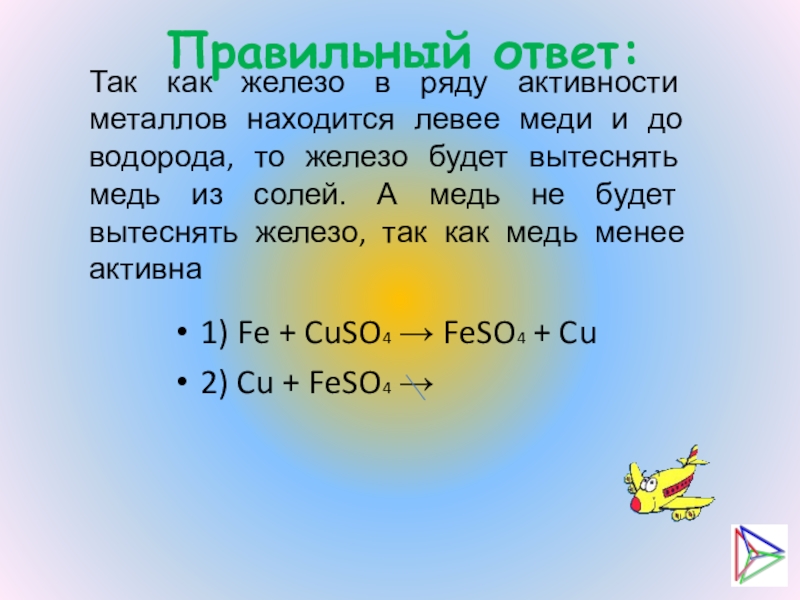 Правильный ответ:

Так как железо в ряду активности металлов находится левее меди и до водорода, то железо будет вытеснять медь из солей. А медь не будет вытеснять железо, так как медь менее активна

• 1) $Fe + CuSO_4 \rightarrow FeSO_4 + Cu$

• 2) $Cu + FeSO_4 \nrightarrow$